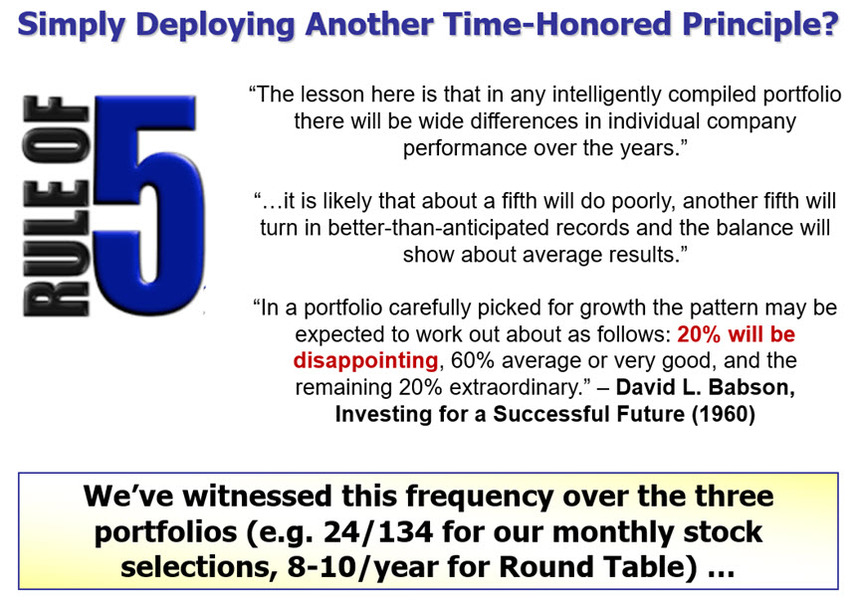 Simply Deploying Another Time-Honored Principle?

RULE OF 5

“The lesson here is that in any intelligently compiled portfolio there will be wide differences in individual company performance over the years.”

“…it is likely that about a fifth will do poorly, another fifth will turn in better-than-anticipated records and the balance will show about average results.”

“In a portfolio carefully picked for growth the pattern may be expected to work out about as follows: 20% will be disappointing, 60% average or very good, and the remaining 20% extraordinary.” – David L. Babson, Investing for a Successful Future (1960)

We’ve witnessed this frequency over the three portfolios (e.g. 24/134 for our monthly stock selections, 8-10/year for Round Table) …